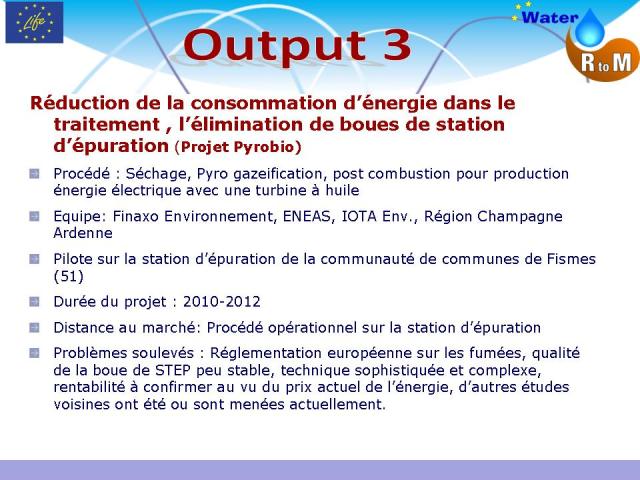 Life

Water
R to M

Output 3

Réduction de la consommation d'énergie dans le traitement , l'élimination de boues de station d'épuration (Projet Pyrobio)

Procédé : Séchage, Pyro gazeification, post combustion pour production énergie électrique avec une turbine à huile

Equipe: Finaxo Environnement, ENEAS, IOTA Env., Région Champagne Ardenne

Pilote sur la station d'épuration de la communauté de communes de Fismes (51)

Durée du projet : 2010-2012

Distance au marché: Procédé opérationnel sur la station d'épuration

Problèmes soulevés : Réglementation européenne sur les fumées, qualité de la boue de STEP peu stable, technique sophistiquée et complexe, rentabilité à confirmer au vu du prix actuel de l'énergie, d'autres études voisines ont été ou sont menées actuellement.